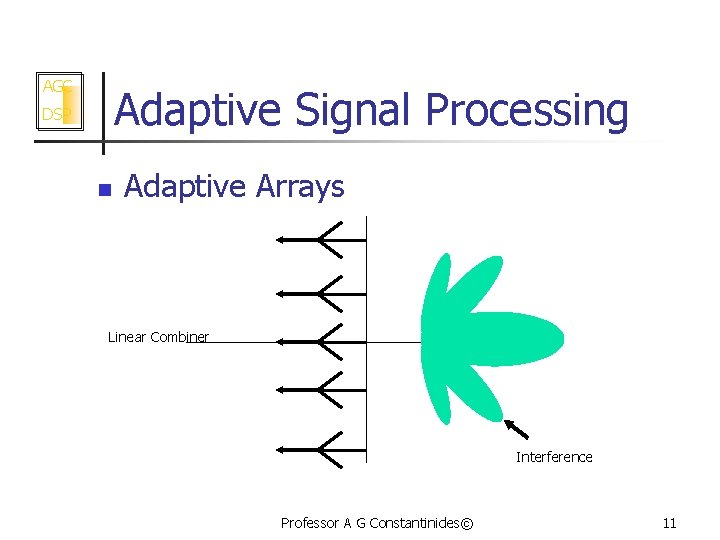 AGC
DSP

Adaptive Signal Processing

Adaptive Arrays

Linear Combiner

Interference

Professor A G Constantinides©

11